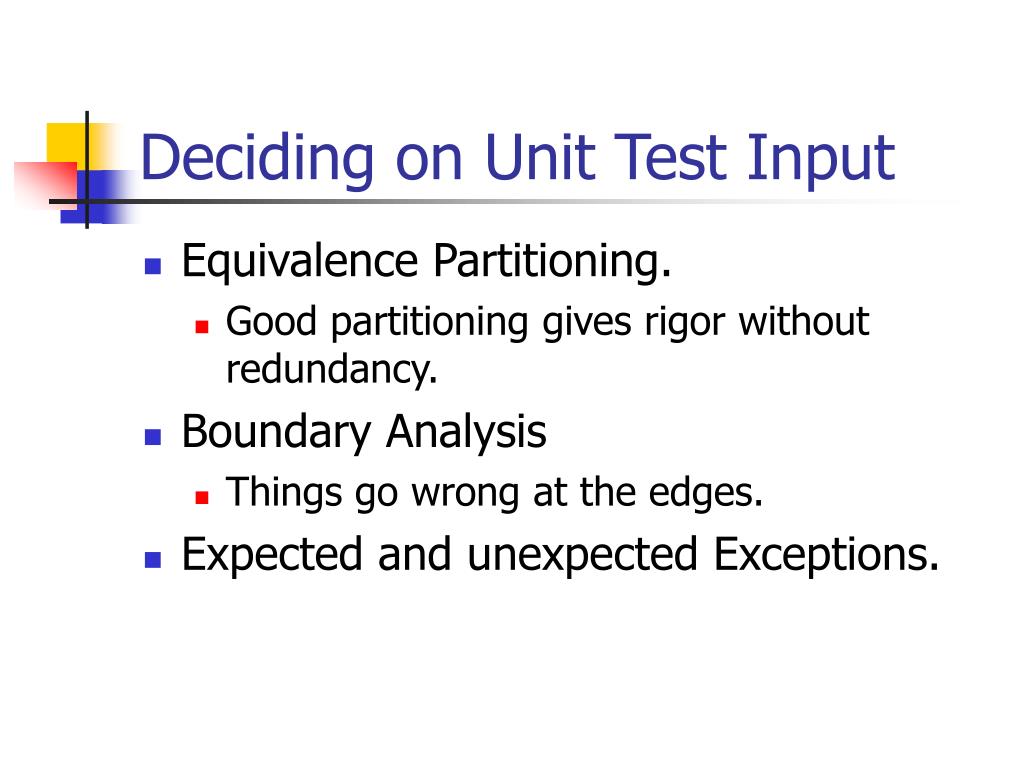 Deciding on Unit Test Input

- Equivalence Partitioning.
  - Good partitioning gives rigor without redundancy.
- Boundary Analysis
  - Things go wrong at the edges.
- Expected and unexpected Exceptions.